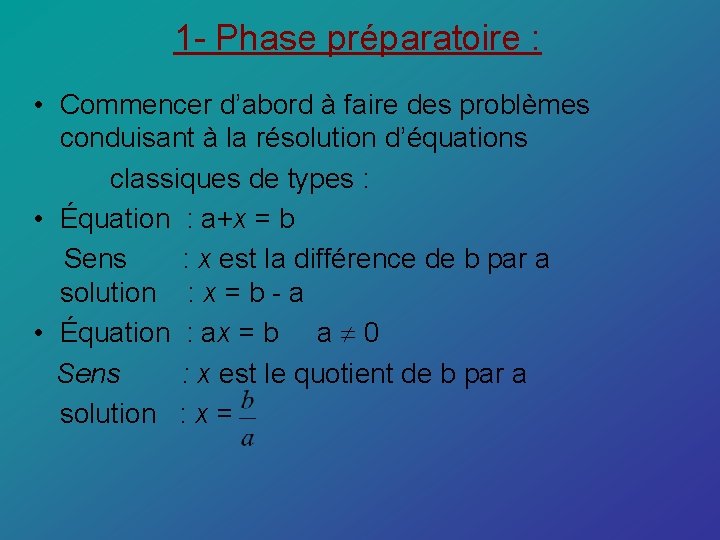 1- Phase préparatoire :

• Commencer d'abord à faire des problèmes conduisant à la résolution d'équations classiques de types :

• Équation : $a+x = b$

Sens : $x$ est la différence de b par a

solution : $x = b - a$

• Équation : $ax = b$ $a \neq 0$

Sens : $x$ est le quotient de b par a

solution : $x = \frac{b}{a}$